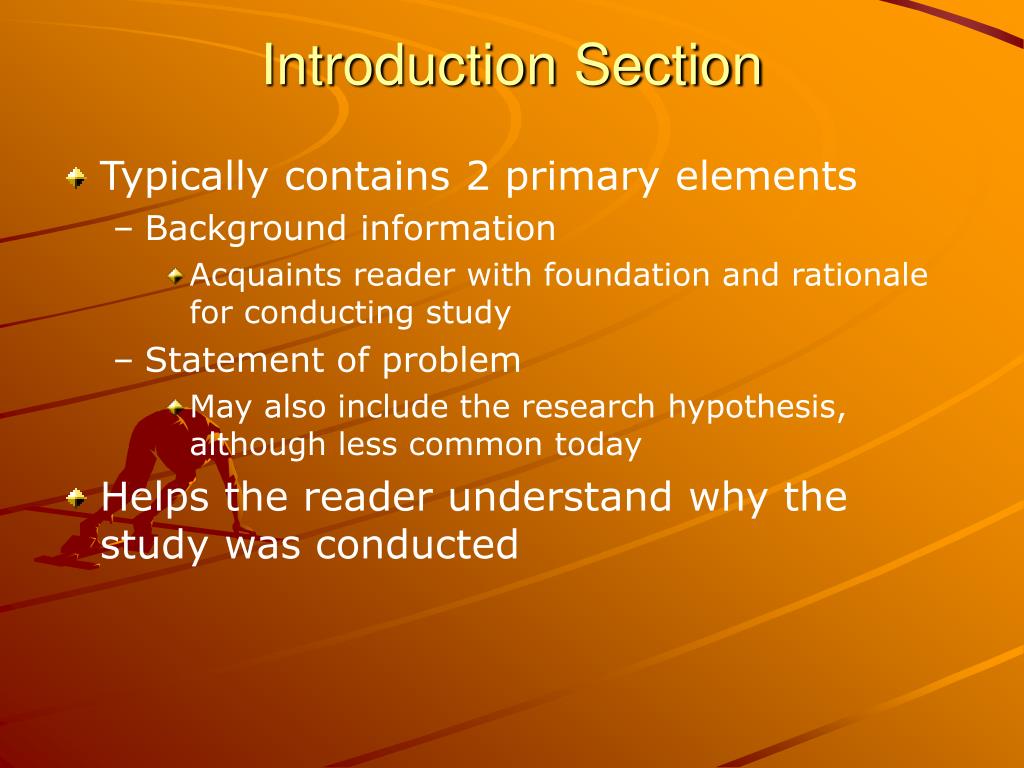 Introduction Section

Typically contains 2 primary elements
– Background information
Acquaints reader with foundation and rationale for conducting study
– Statement of problem
May also include the research hypothesis, although less common today

Helps the reader understand why the study was conducted